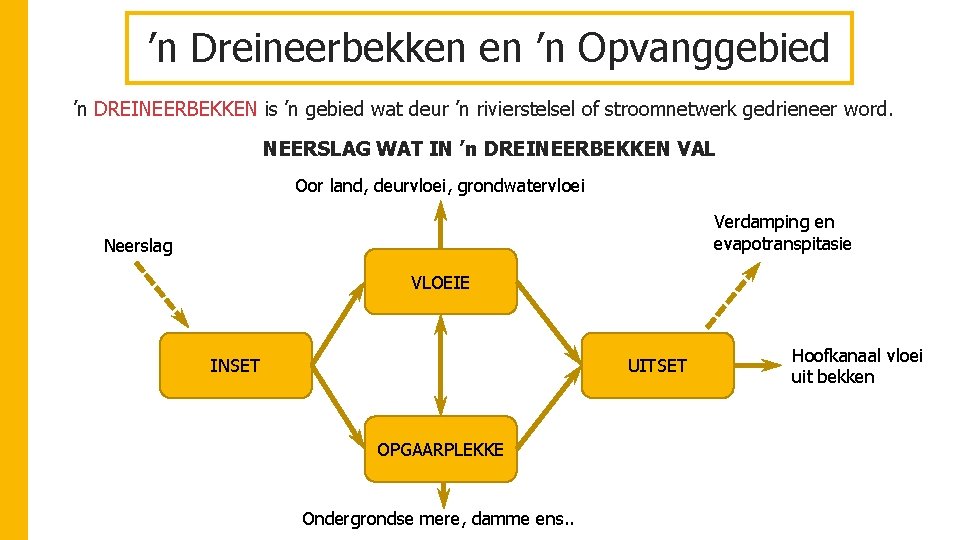 ’n Dreineerbekken en ’n Opvanggebied

’n DREINEERBEKKEN is ’n gebied wat deur ’n rivierstelsel of stroomnetwerk gedrieneer word.

NEERSLAG WAT IN ’n DREINEERBEKKEN VAL

Oor land, deurvloei, grondwatervloei

Neerslag

Verdamping en evapotranspitasie

VLOEIE

INSET

UITSET

Hoofkanaal vloei uit bekken

OPGAARPLEKKE

Ondergrondse mere, damme ens..